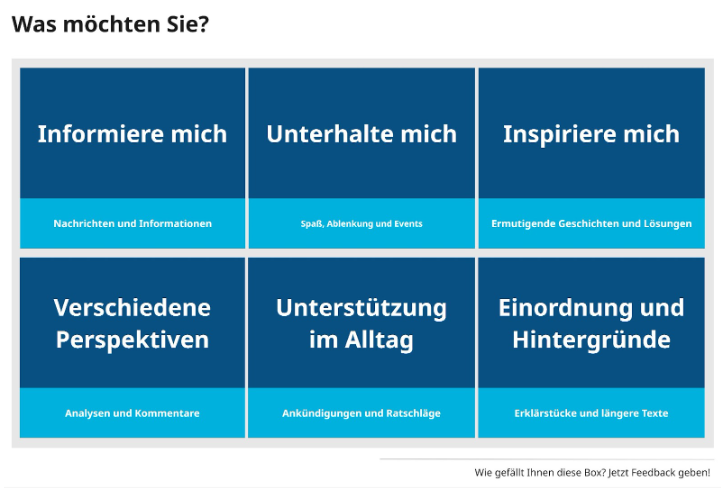 Was möchten Sie?

Informiere mich

Nachrichten und Informationen

Unterhalte mich

Spaß, Ablenkung und Events

Inspiriere mich

Ermutigende Geschichten und Lösungen

Verschiedene Perspektiven

Analysen und Kommentare

Unterstützung im Alltag

Ankündigungen und Ratschläge

Einordnung und Hintergründe

Erklärstücke und längere Texte

Wie gefällt Ihnen diese Box? Jetzt Feedback geben!